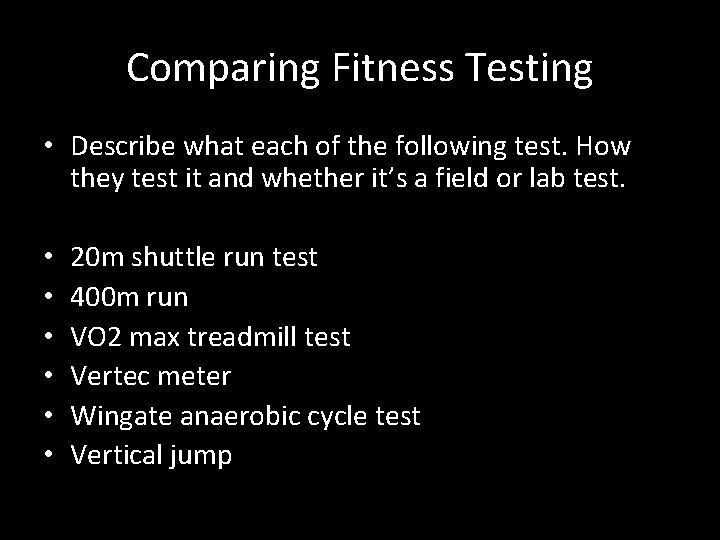 Comparing Fitness Testing

• Describe what each of the following test. How they test it and whether it's a field or lab test.

• 20m shuttle run test
• 400m run
• VO2 max treadmill test
• Vertec meter
• Wingate anaerobic cycle test
• Vertical jump